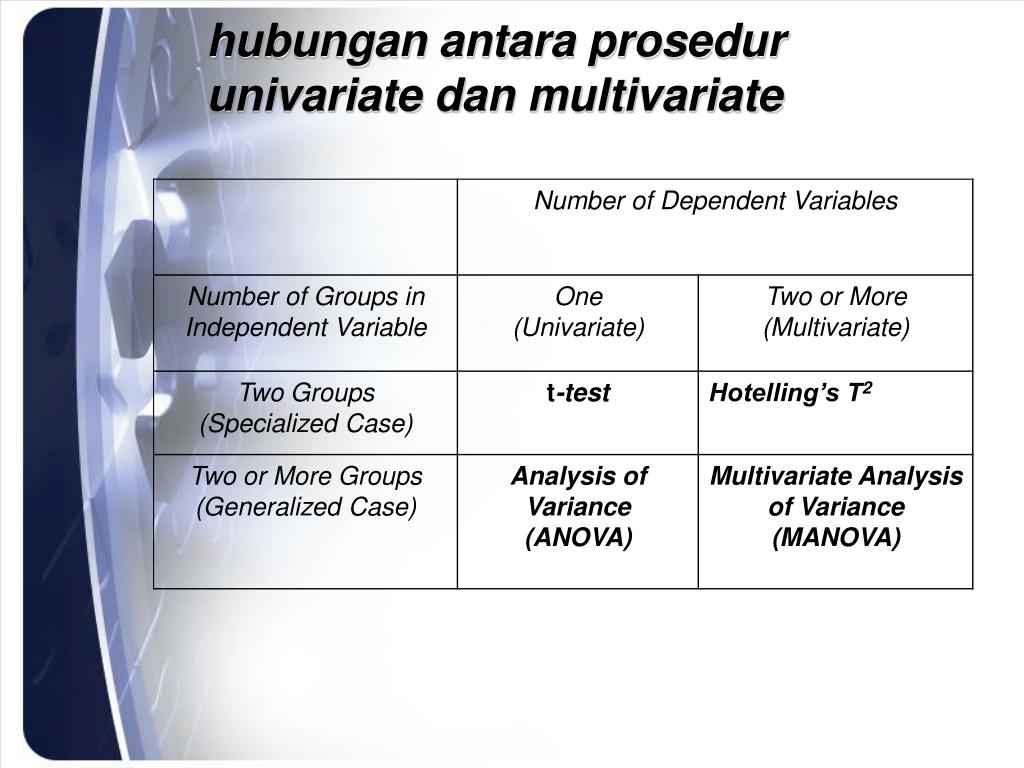 hubungan antara prosedur univariate dan multivariate

| | Number of Dependent Variables | |
|---|---|---|
| Number of Groups in Independent Variable | One (Univariate) | Two or More (Multivariate) |
| Two Groups (Specialized Case) | t-test | Hotelling's $T^2$ |
| Two or More Groups (Generalized Case) | Analysis of Variance (ANOVA) | Multivariate Analysis of Variance (MANOVA) |